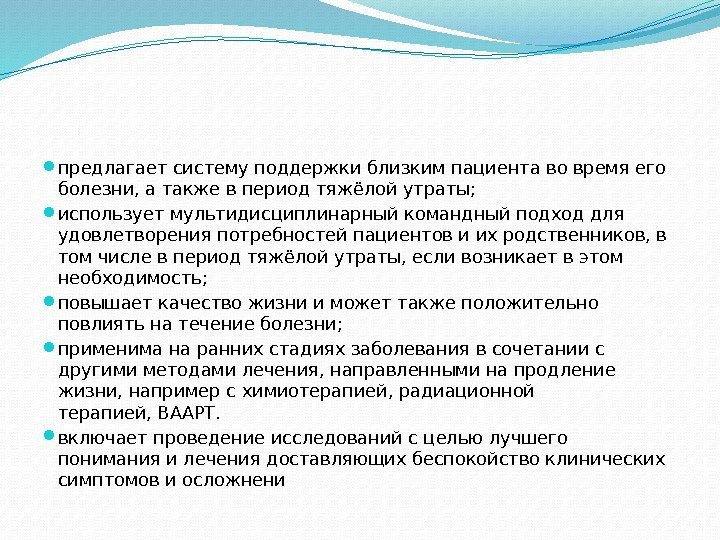 предлагает систему поддержки близким пациента во время его болезни, а также в период тяжёлой утраты;

использует мультидисциплинарный командный подход для удовлетворения потребностей пациентов и их родственников, в том числе в период тяжёлой утраты, если возникает в этом необходимость;

повышает качество жизни и может также положительно повлиять на течение болезни;

применима на ранних стадиях заболевания в сочетании с другими методами лечения, направленными на продление жизни, например с химиотерапией, радиационной терапией, ВААРТ.

включает проведение исследований с целью лучшего понимания и лечения доставляющих беспокойство клинических симптомов и осложнени